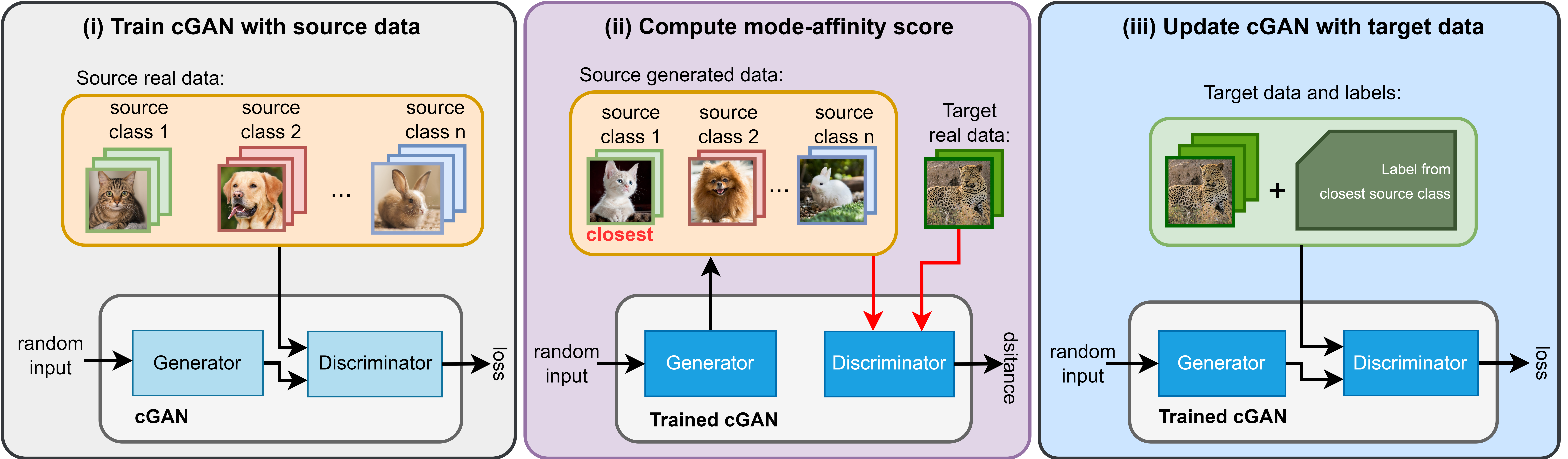 (i) Train cGAN with source data

Source real data:

source class 1

source class 2

...

source class n

random input

Generator

Discriminator

loss

cGAN

(ii) Compute mode-affinity score

Source generated data:

source class 1

source class 2

...

source class n

closest

Target real data:

random input

Generator

Discriminator

dsitance

Trained cGAN

(iii) Update cGAN with target data

Target data and labels:

+

Label from closest source class

random input

Generator

Discriminator

loss

Trained cGAN